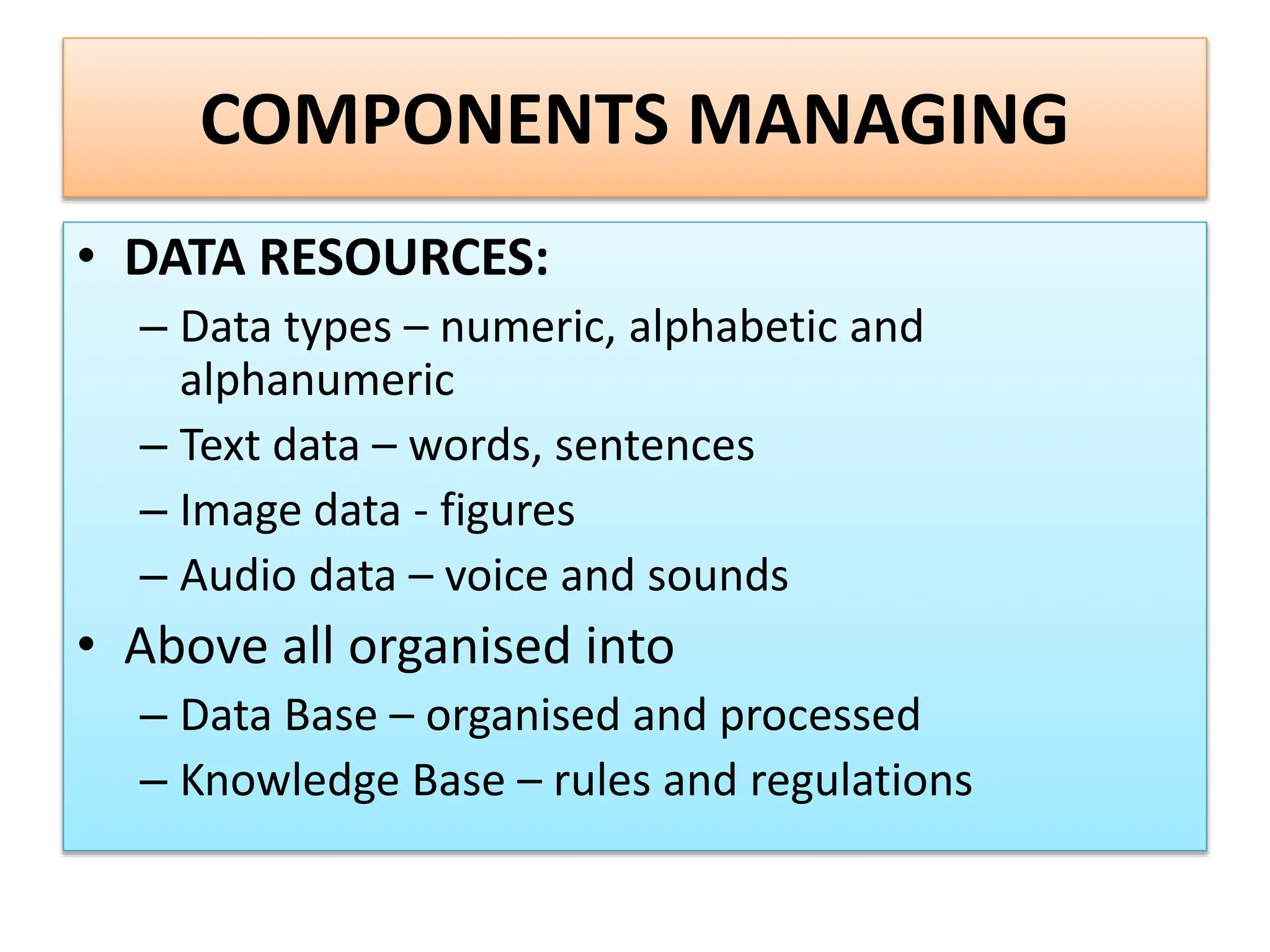 COMPONENTS MANAGING

• DATA RESOURCES:
  – Data types – numeric, alphabetic and alphanumeric
  – Text data – words, sentences
  – Image data - figures
  – Audio data – voice and sounds
• Above all organised into
  – Data Base – organised and processed
  – Knowledge Base – rules and regulations